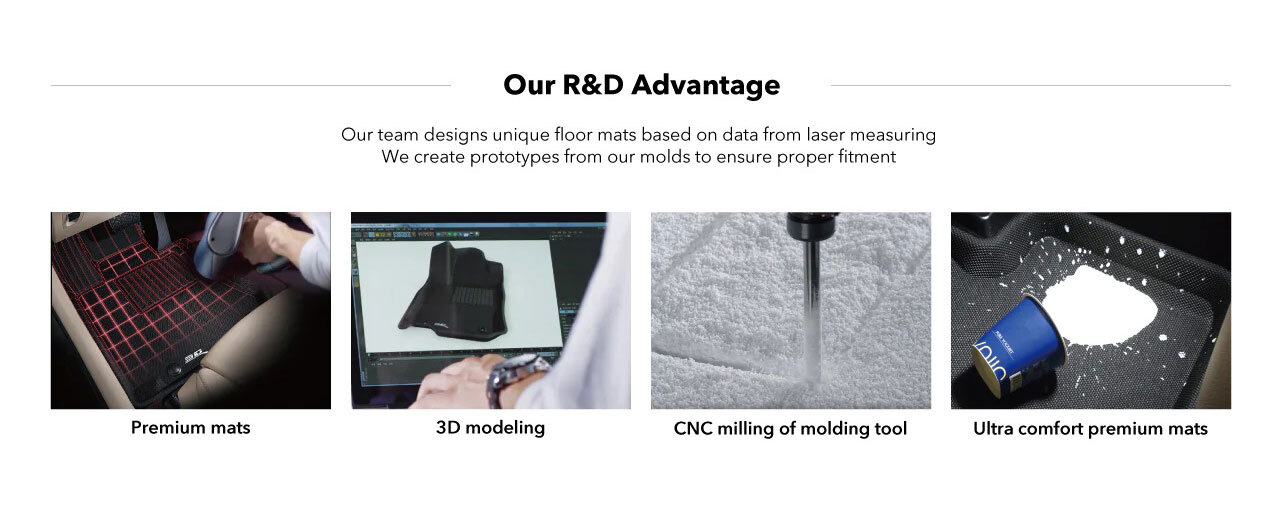 Our R&D Advantage

Our team designs unique floor mats based on data from laser measuring
We create prototypes from our molds to ensure proper fitment

Premium mats

3D modeling

CNC milling of molding tool

Ultra comfort premium mats